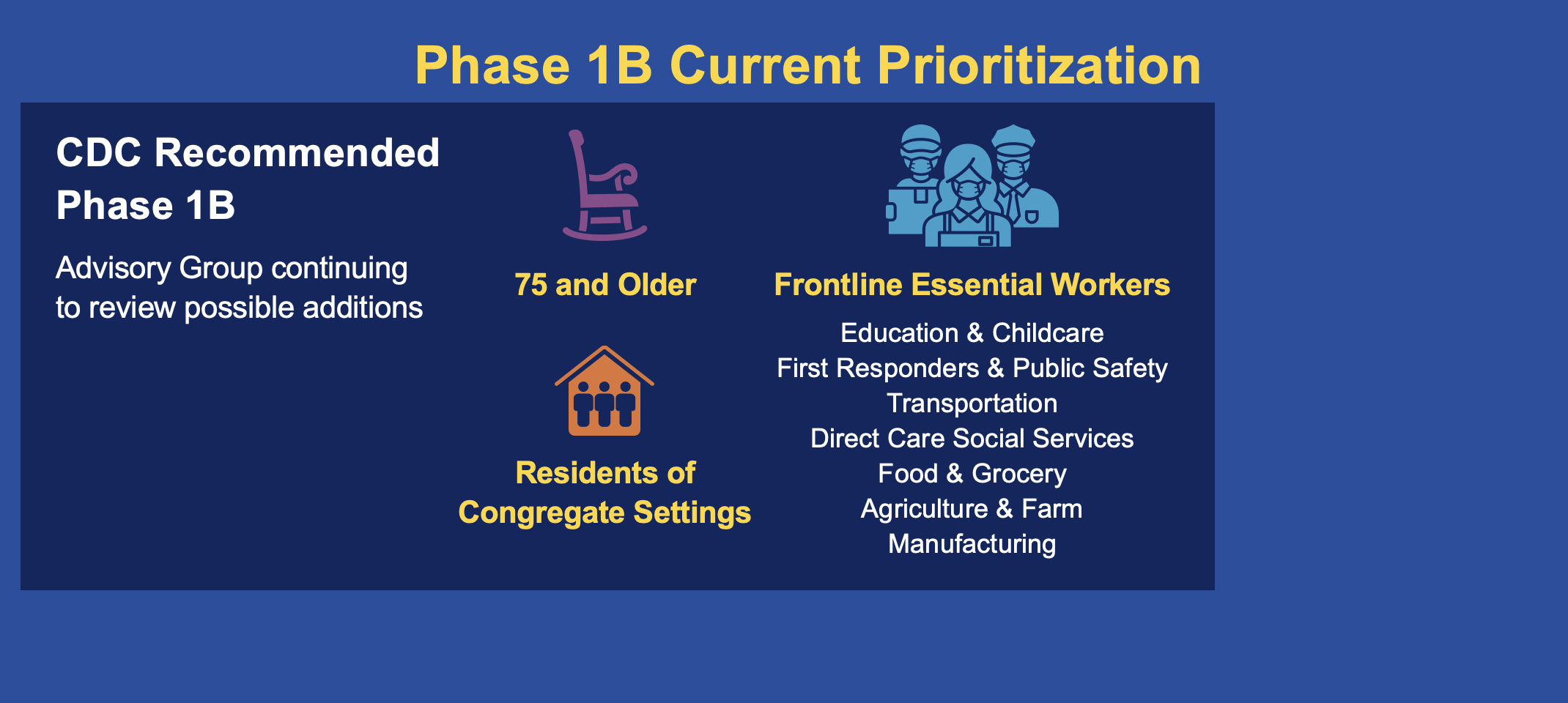 Phase 1B Current Prioritization

CDC Recommended Phase 1B

Advisory Group continuing to review possible additions

75 and Older

Residents of Congregate Settings

Frontline Essential Workers

Education & Childcare
First Responders & Public Safety
Transportation
Direct Care Social Services
Food & Grocery
Agriculture & Farm
Manufacturing